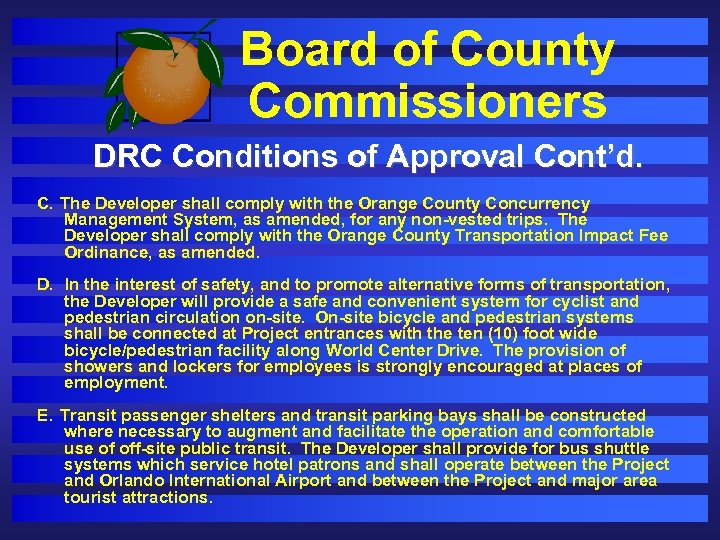 Board of County Commissioners

DRC Conditions of Approval Cont'd.

C. The Developer shall comply with the Orange County Concurrency Management System, as amended, for any non-vested trips. The Developer shall comply with the Orange County Transportation Impact Fee Ordinance, as amended.

D. In the interest of safety, and to promote alternative forms of transportation, the Developer will provide a safe and convenient system for cyclist and pedestrian circulation on-site. On-site bicycle and pedestrian systems shall be connected at Project entrances with the ten (10) foot wide bicycle/pedestrian facility along World Center Drive. The provision of showers and lockers for employees is strongly encouraged at places of employment.

E. Transit passenger shelters and transit parking bays shall be constructed where necessary to augment and facilitate the operation and comfortable use of off-site public transit. The Developer shall provide for bus shuttle systems which service hotel patrons and shall operate between the Project and Orlando International Airport and between the Project and major area tourist attractions.